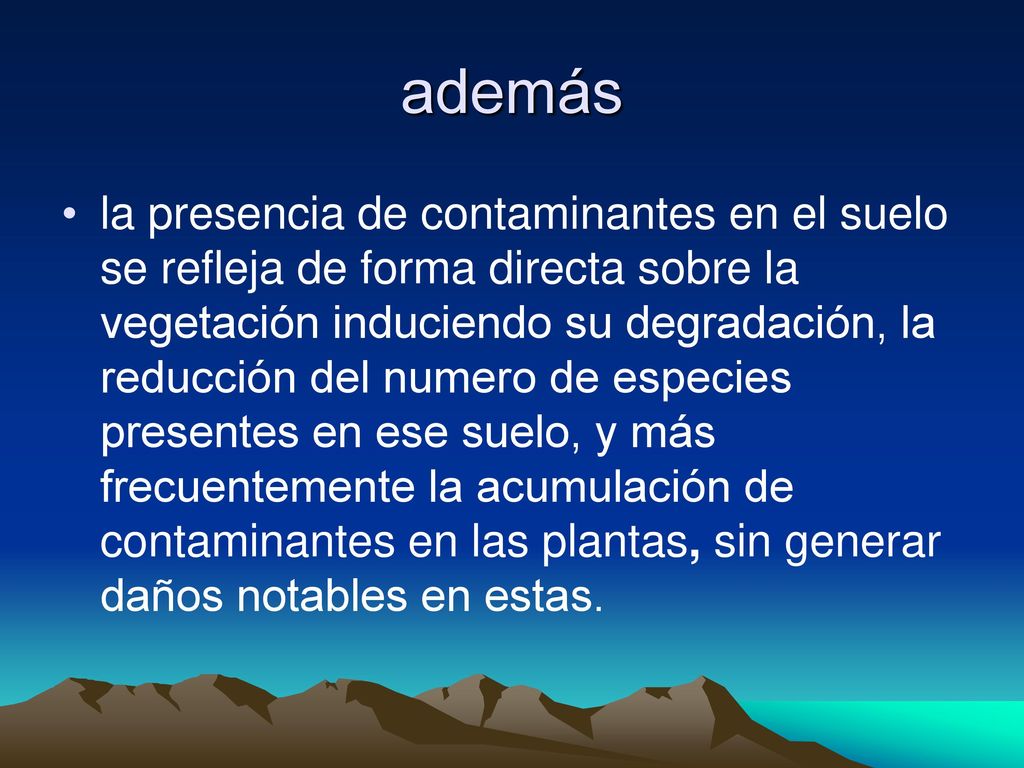 además

• la presencia de contaminantes en el suelo se refleja de forma directa sobre la vegetación induciendo su degradación, la reducción del numero de especies presentes en ese suelo, y más frecuentemente la acumulación de contaminantes en las plantas, sin generar daños notables en estas.